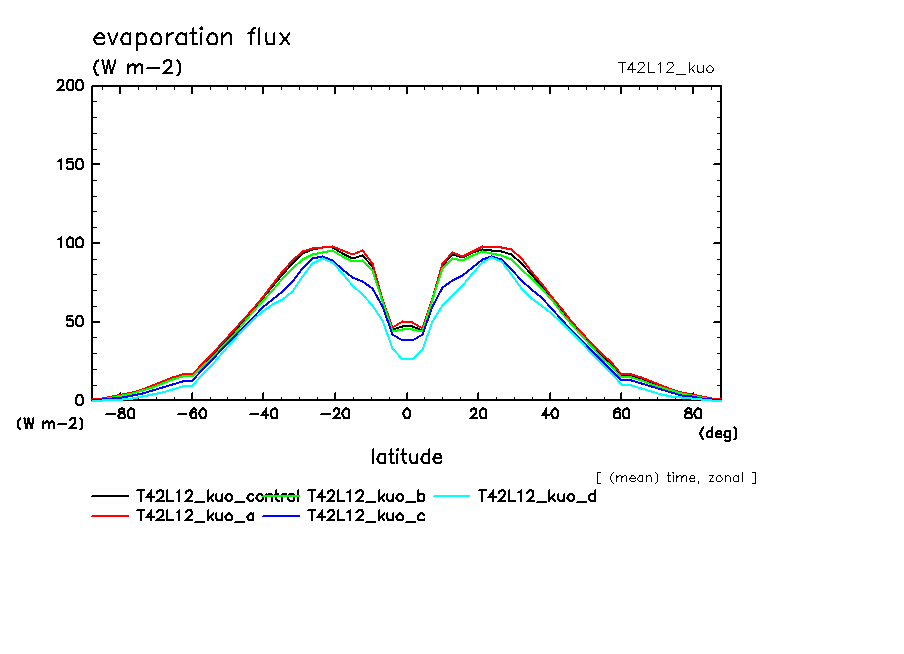 evaporation flux
(W m−2)
T42L12_kuo

200
150
100
50
0
(W m−2)

−80 −60 −40 −20 0 20 40 60 80
(deg)
latitude

[ (mean) time, zonal ]

T42L12_kuo_control
T42L12_kuo_b
T42L12_kuo_d
T42L12_kuo_a
T42L12_kuo_c